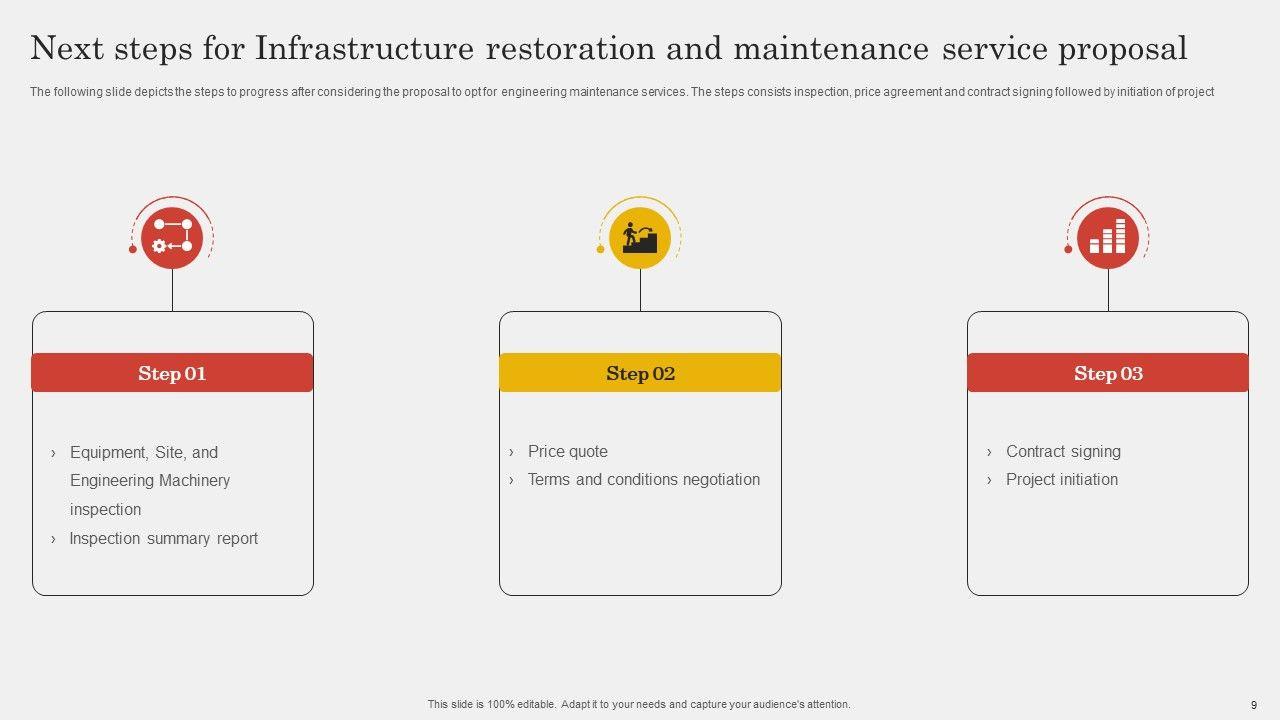 Next steps for Infrastructure restoration and maintenance service proposal

The following slide depicts the steps to progress after considering the proposal to opt for engineering maintenance services. The steps consists inspection, price agreement and contract signing followed by initiation of project

Step 01

› Equipment, Site, and Engineering Machinery inspection
› Inspection summary report

Step 02

› Price quote
› Terms and conditions negotiation

Step 03

› Contract signing
› Project initiation

This slide is 100% editable. Adapt it to your needs and capture your audience's attention.

9